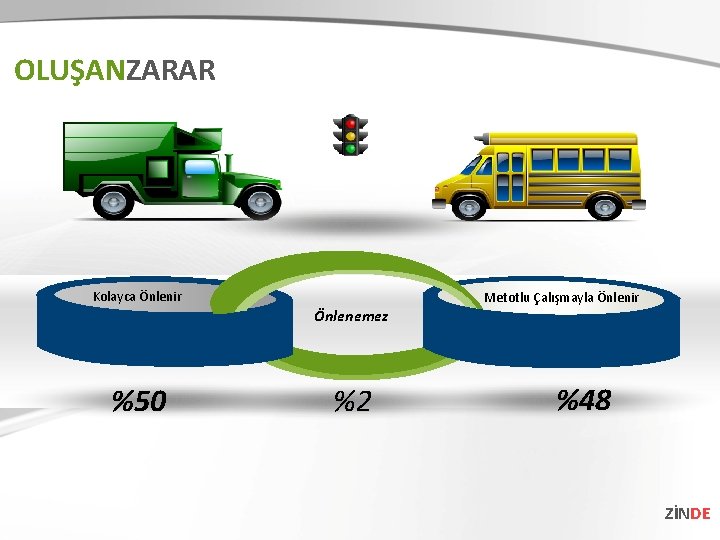 OLUŞANZARAR

Kolayca Önlenir

Önlenemez

Metotlu Çalışmayla Önlenir

%50

%2

%48

ZİNDE